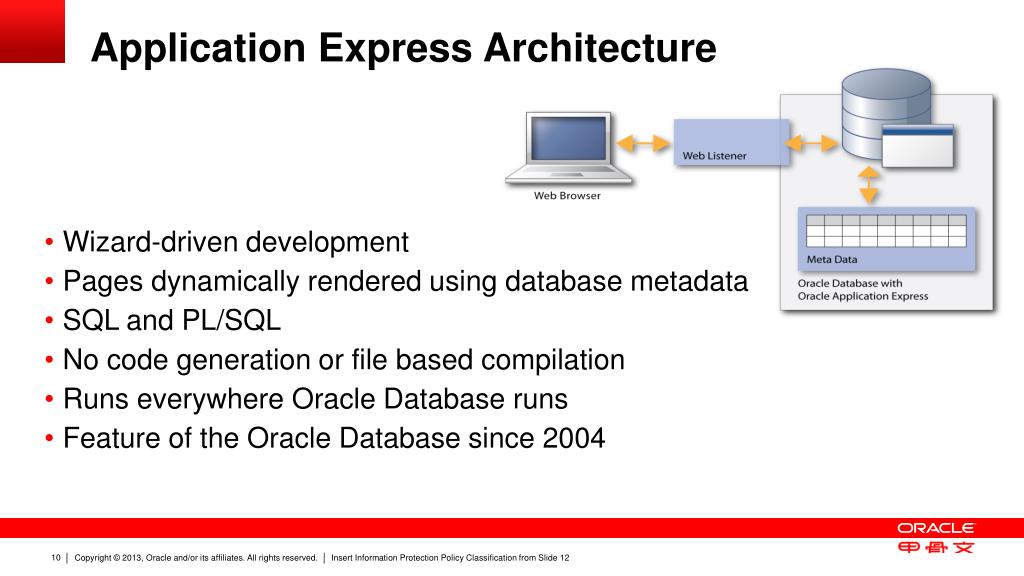 Application Express Architecture

Web Browser

Web Listener

Meta Data

Oracle Database with Oracle Application Express

• Wizard-driven development
• Pages dynamically rendered using database metadata
• SQL and PL/SQL
• No code generation or file based compilation
• Runs everywhere Oracle Database runs
• Feature of the Oracle Database since 2004

ORACLE
甲骨文

10 | Copyright © 2013, Oracle and/or its affiliates. All rights reserved. | Insert Information Protection Policy Classification from Slide 12